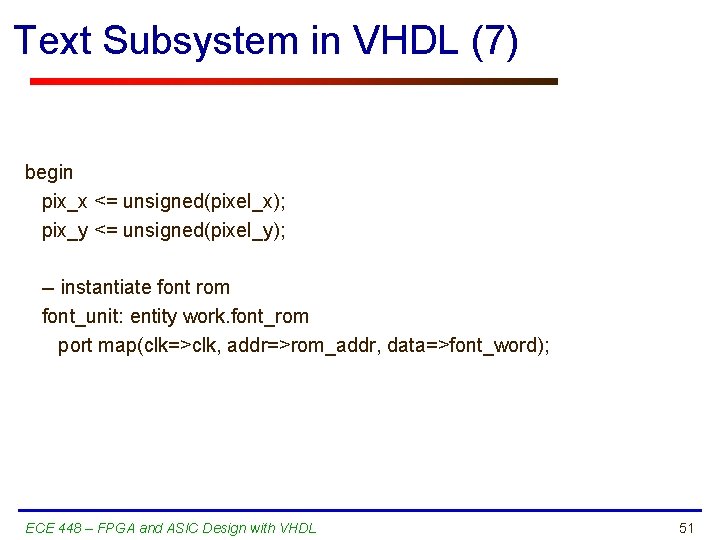 Text Subsystem in VHDL (7)

begin
pix_x <= unsigned(pixel_x);
pix_y <= unsigned(pixel_y);

– instantiate font rom
font_unit: entity work.font_rom
port map(clk=>clk, addr=>rom_addr, data=>font_word);

ECE 448 – FPGA and ASIC Design with VHDL

51